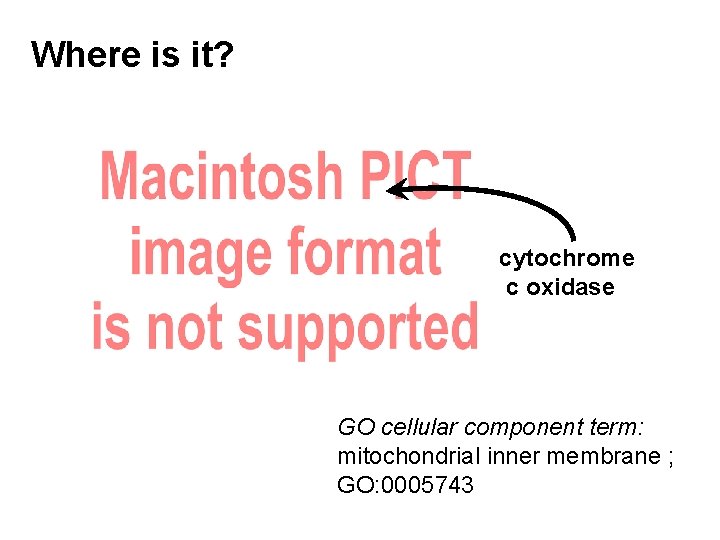 Where is it?

Macintosh PICT image format is not supported

cytochrome c oxidase

GO cellular component term:
mitochondrial inner membrane ;
GO:0005743